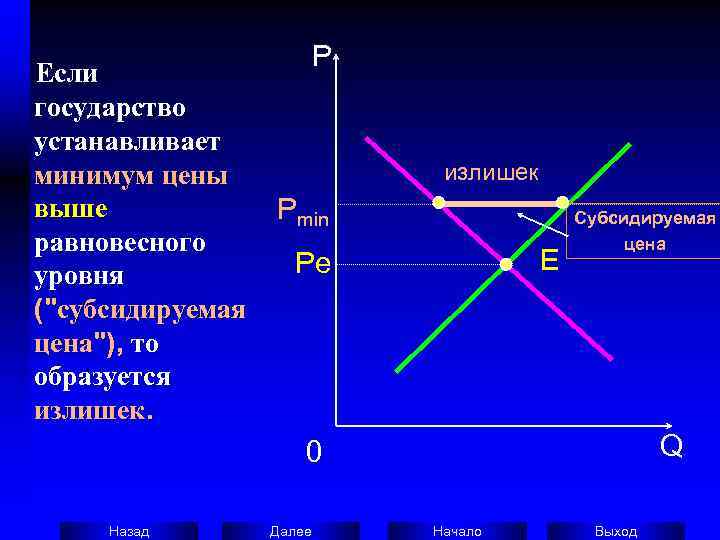 Если государство устанавливает минимум цены выше равновесного уровня ("субсидируемая цена"), то образуется излишек.

P

излишек

$P_{min}$

Субсидируемая цена

Pe

E

0

Q

Назад

Далее

Начало

Выход